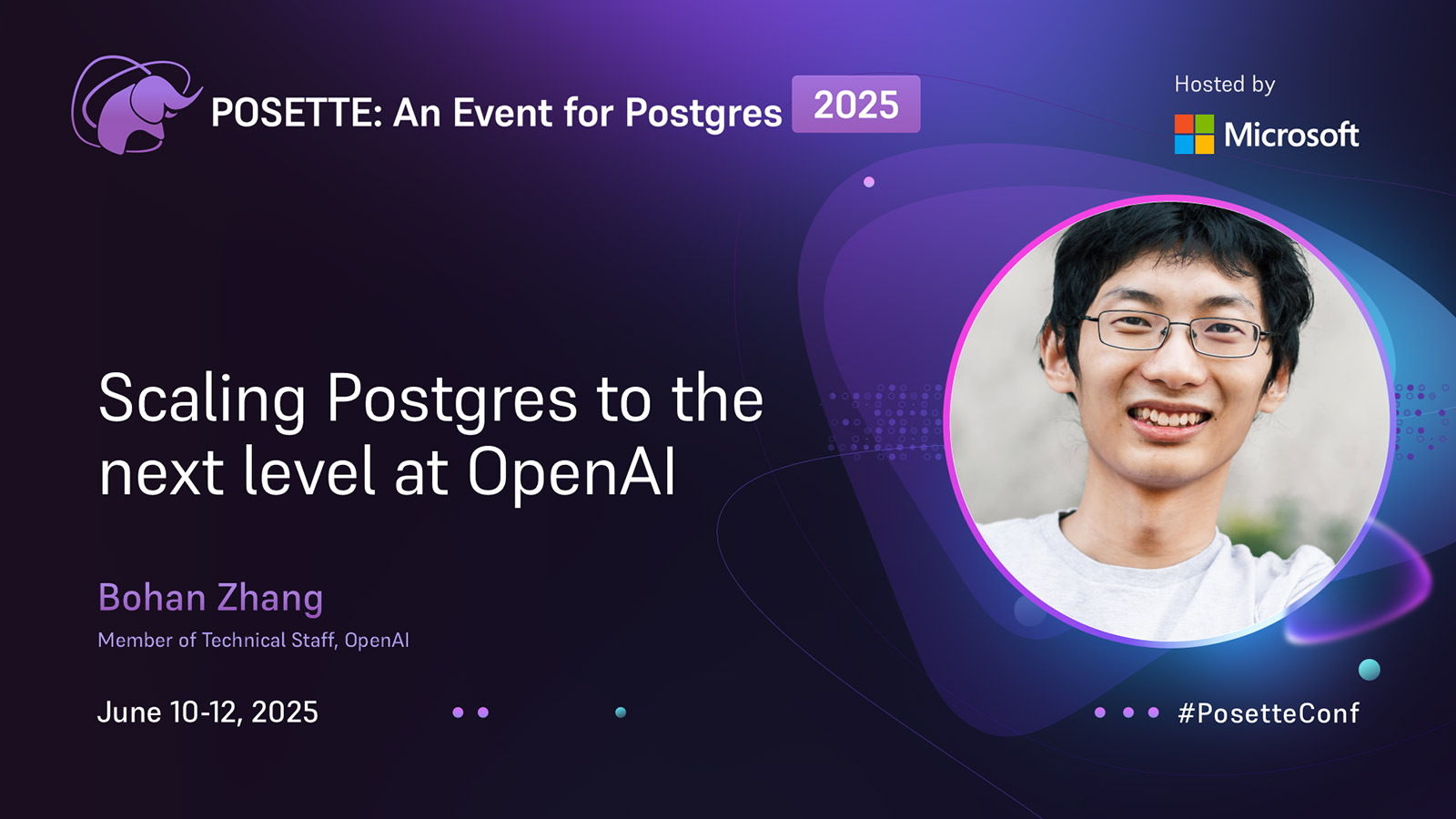 POSETTE: An Event for Postgres 2025

Hosted by

Microsoft

Scaling Postgres to the next level at OpenAI

Bohan Zhang

Member of Technical Staff, OpenAI

June 10-12, 2025

#PosetteConf